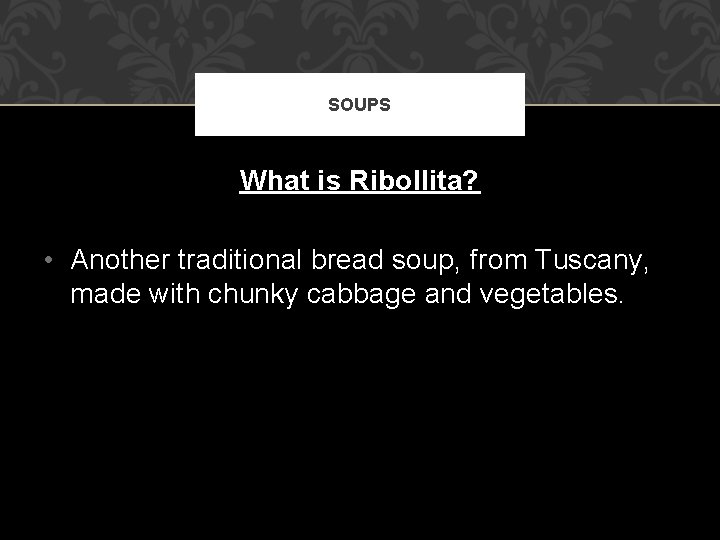 SOUPS

What is Ribollita?

• Another traditional bread soup, from Tuscany, made with chunky cabbage and vegetables.